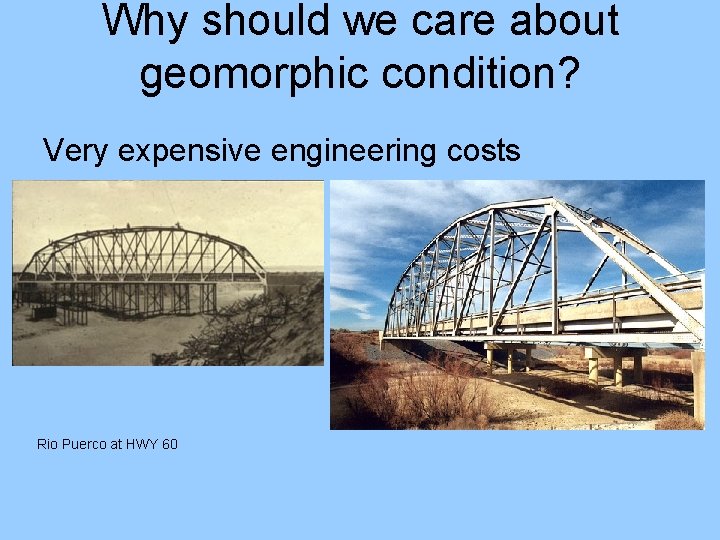 Why should we care about geomorphic condition?

Very expensive engineering costs

Rio Puerco at HWY 60